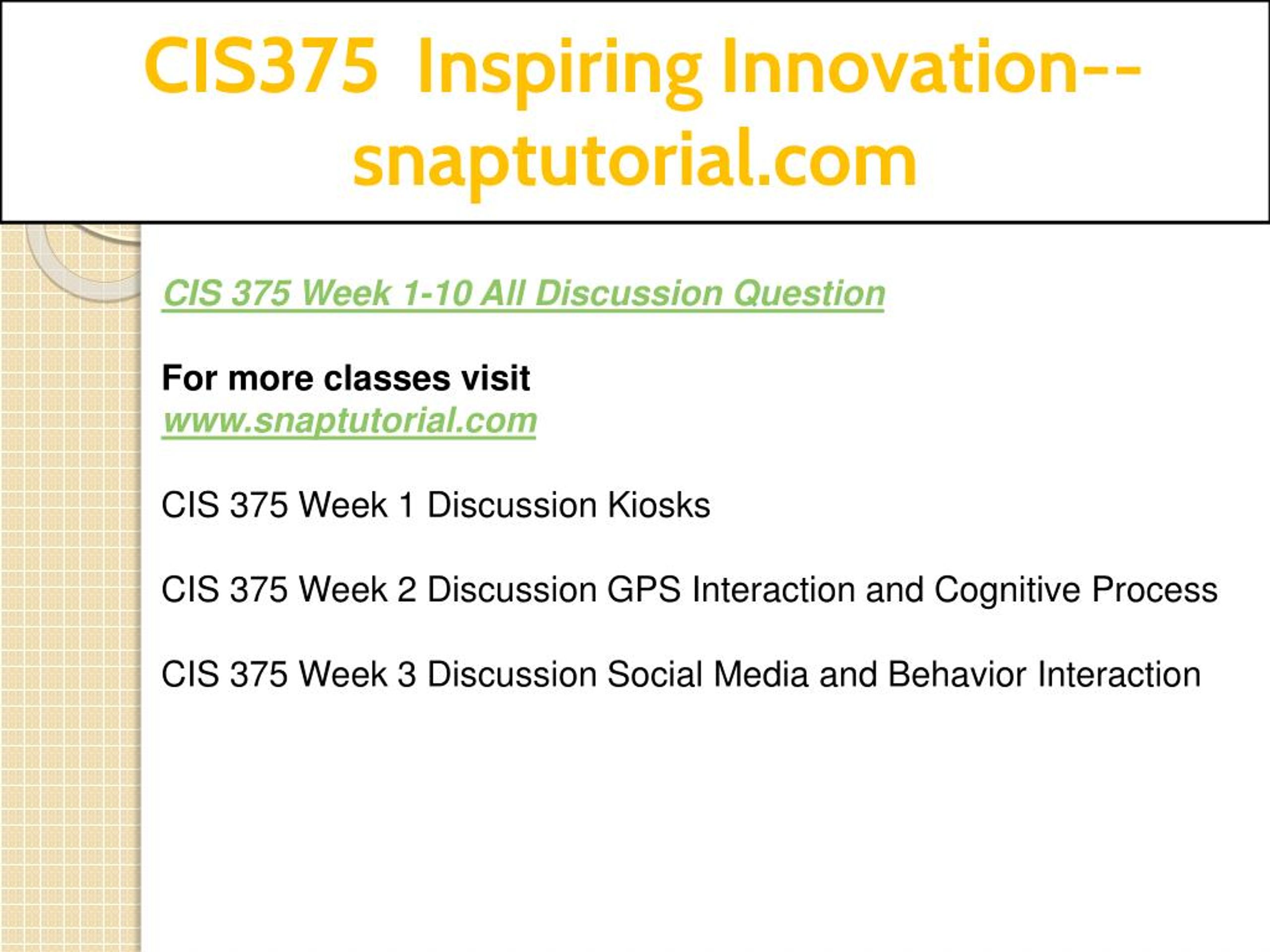 CIS375 Inspiring Innovation--snaptutorial.com

CIS 375 Week 1-10 All Discussion Question

For more classes visit
www.snaptutorial.com

CIS 375 Week 1 Discussion Kiosks

CIS 375 Week 2 Discussion GPS Interaction and Cognitive Process

CIS 375 Week 3 Discussion Social Media and Behavior Interaction